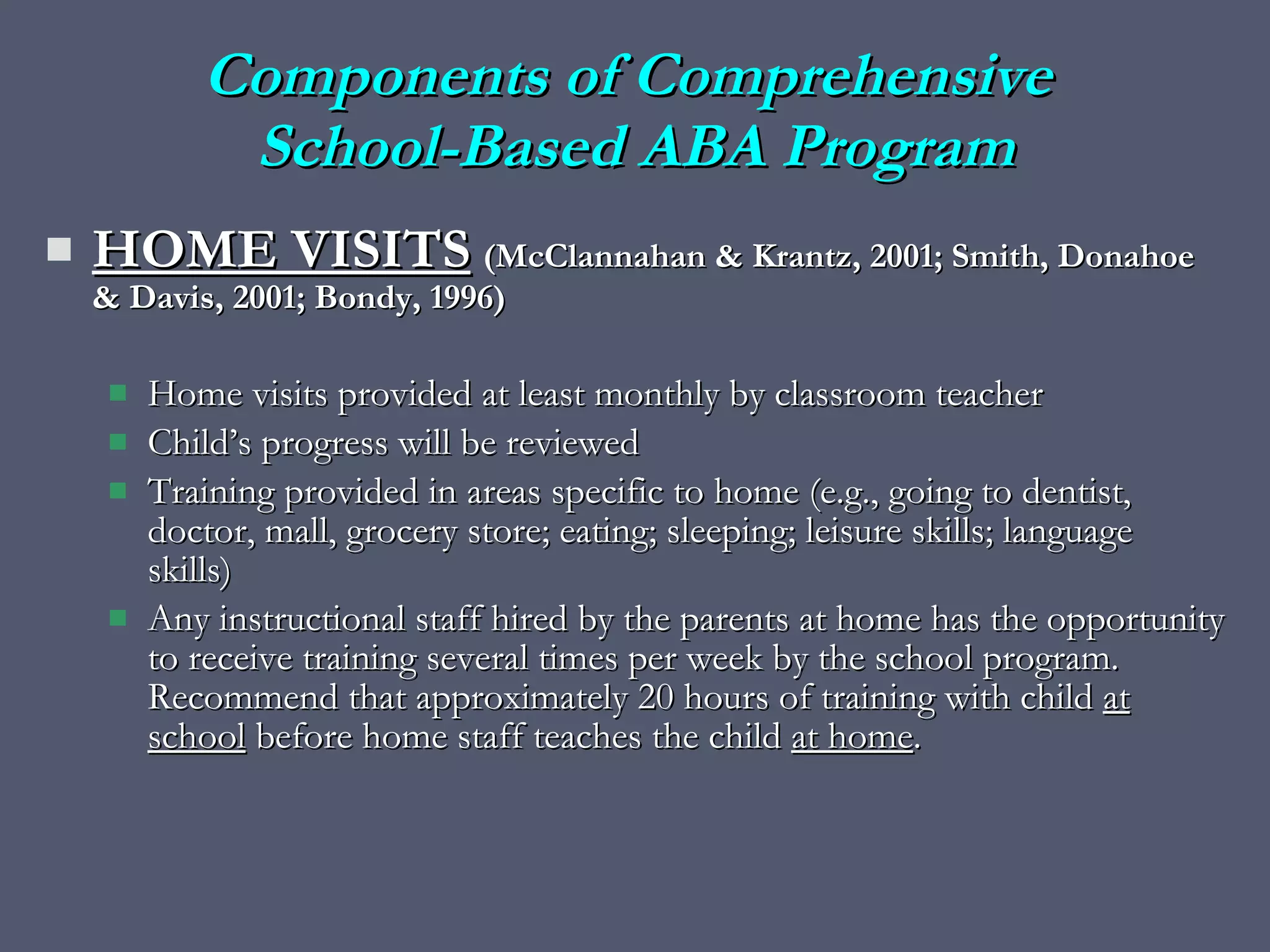 Components of Comprehensive School-Based ABA Program

HOME VISITS (McClannahan & Krantz, 2001; Smith, Donahoe & Davis, 2001; Bondy, 1996)

Home visits provided at least monthly by classroom teacher

Child's progress will be reviewed

Training provided in areas specific to home (e.g., going to dentist, doctor, mall, grocery store; eating; sleeping; leisure skills; language skills)

Any instructional staff hired by the parents at home has the opportunity to receive training several times per week by the school program. Recommend that approximately 20 hours of training with child at school before home staff teaches the child at home.